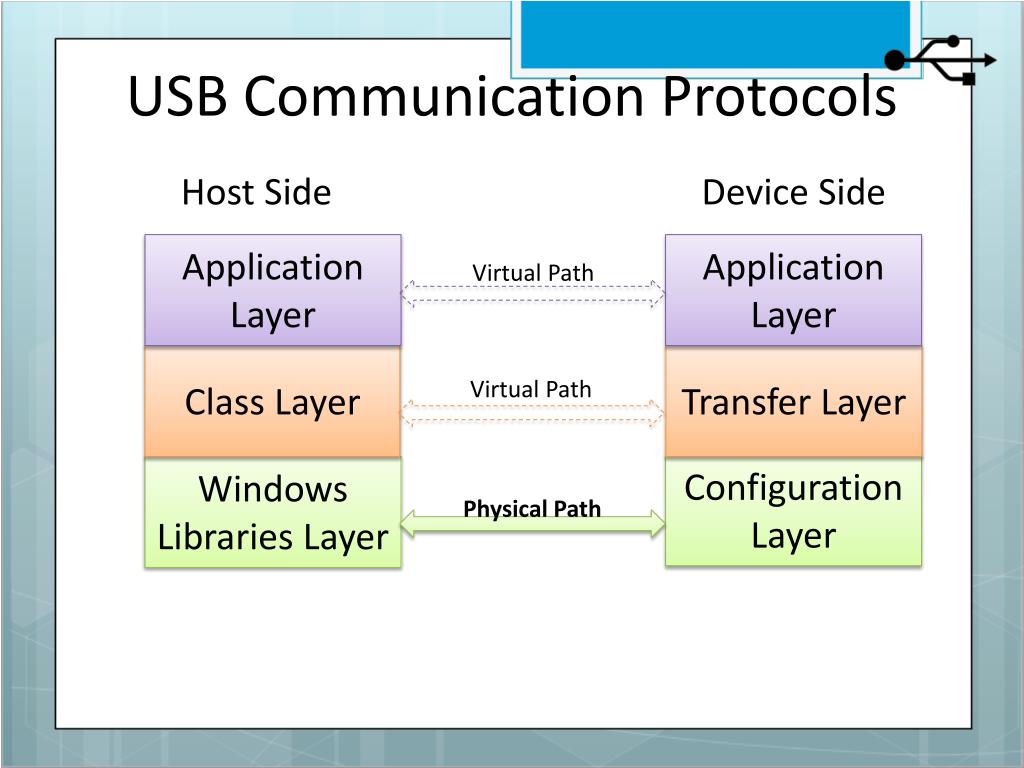 USB Communication Protocols

Host Side

Device Side

Application Layer

Virtual Path

Application Layer

Class Layer

Virtual Path

Transfer Layer

Windows Libraries Layer

Physical Path

Configuration Layer